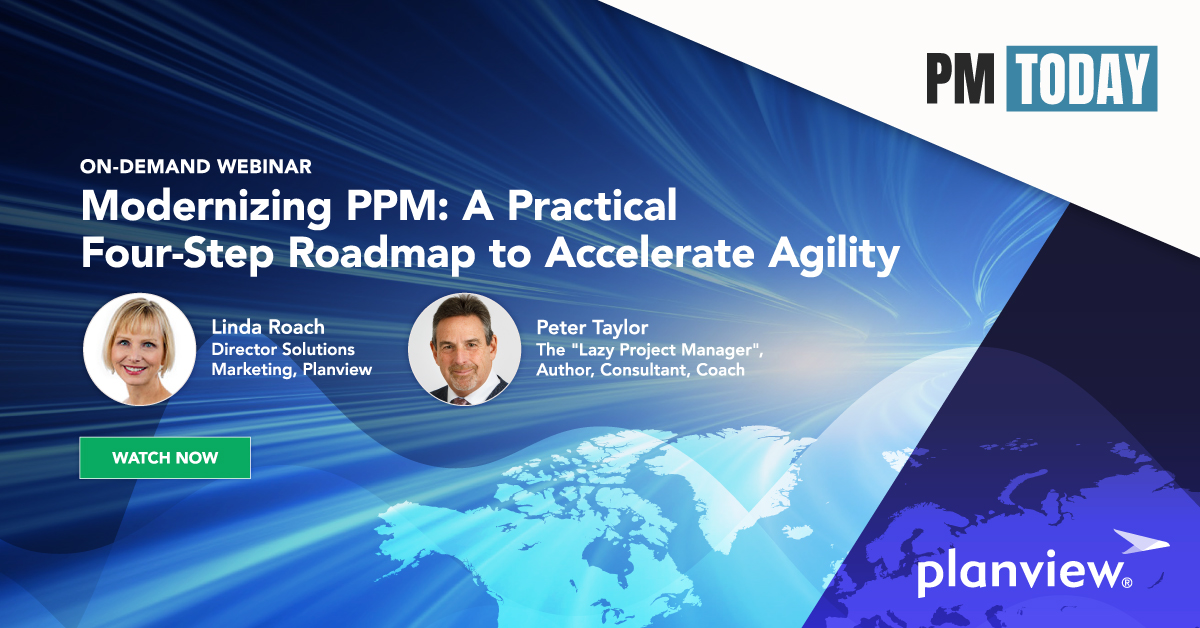 PM TODAY

ON-DEMAND WEBINAR

Modernizing PPM: A Practical Four-Step Roadmap to Accelerate Agility

Linda Roach
Director Solutions Marketing, Planview

Peter Taylor
The "Lazy Project Manager", Author, Consultant, Coach

WATCH NOW

planview®